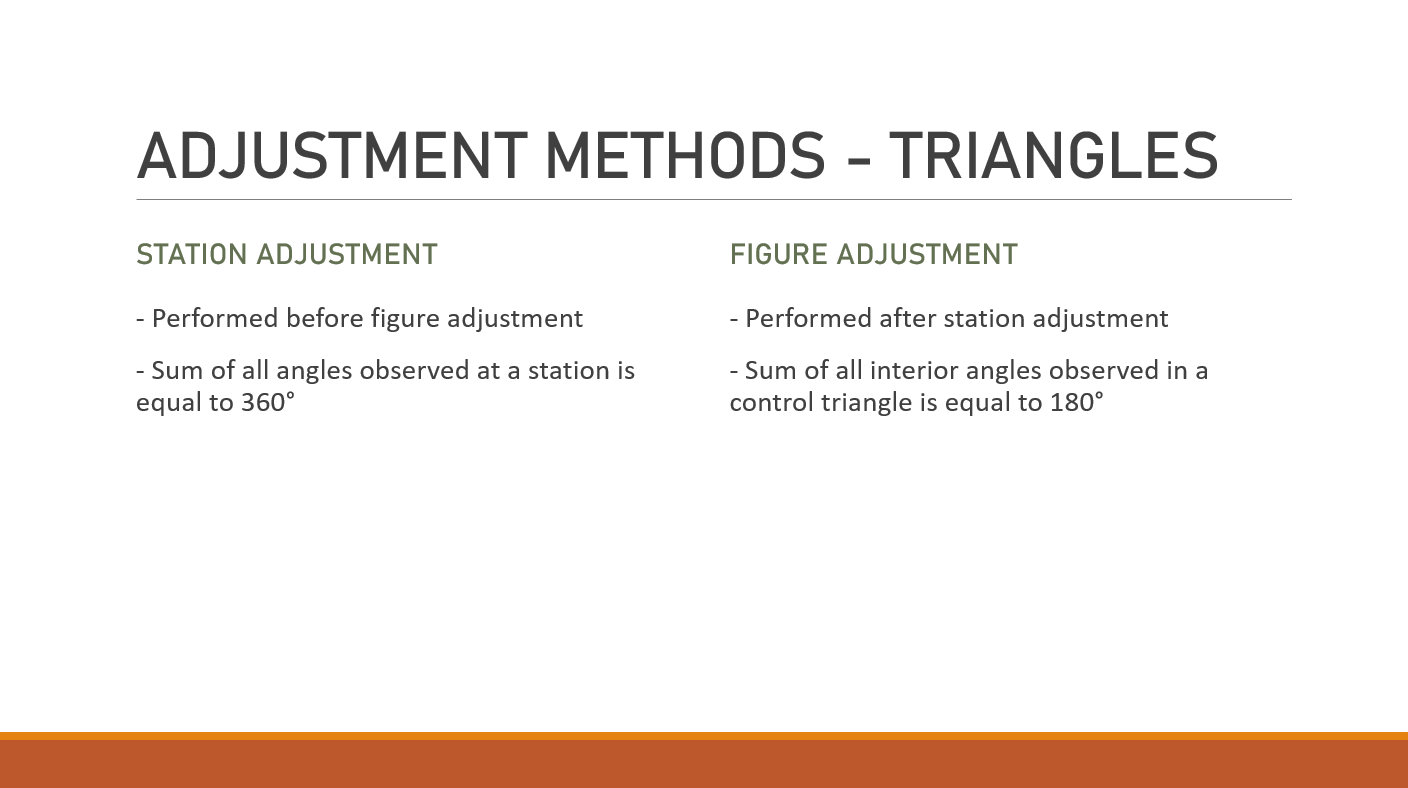 ADJUSTMENT METHODS - TRIANGLES

STATION ADJUSTMENT

- Performed before figure adjustment

- Sum of all angles observed at a station is equal to 360°

FIGURE ADJUSTMENT

- Performed after station adjustment

- Sum of all interior angles observed in a control triangle is equal to 180°